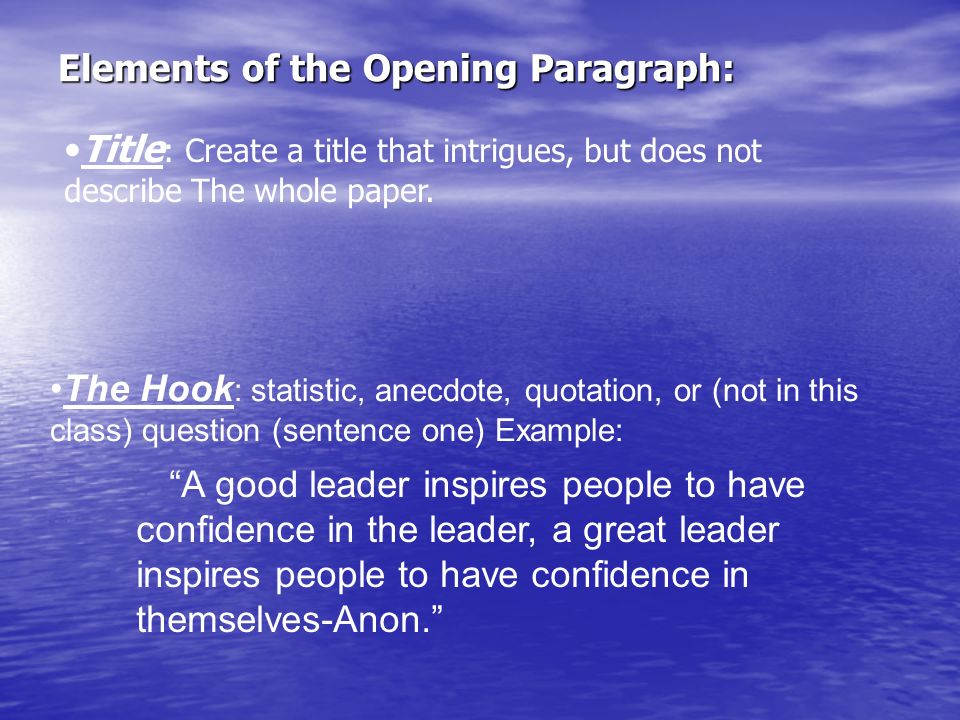 Elements of the Opening Paragraph:

•Title: Create a title that intrigues, but does not describe The whole paper.

•The Hook: statistic, anecdote, quotation, or (not in this class) question (sentence one) Example:

“A good leader inspires people to have confidence in the leader, a great leader inspires people to have confidence in themselves-Anon.”